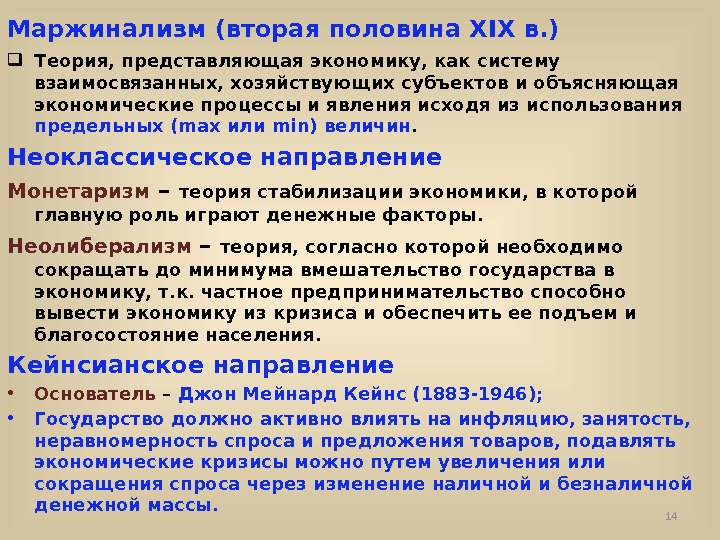 Маржинализм (вторая половина XIX в.)

❑ Теория, представляющая экономику, как систему взаимосвязанных, хозяйствующих субъектов и объясняющая экономические процессы и явления исходя из использования предельных (max или min) величин.

Неоклассическое направление

Монетаризм – теория стабилизации экономики, в которой главную роль играют денежные факторы.

Неолиберализм – теория, согласно которой необходимо сокращать до минимума вмешательство государства в экономику, т.к. частное предпринимательство способно вывести экономику из кризиса и обеспечить ее подъем и благосостояние населения.

Кейнсианское направление

• Основатель – Джон Мейнард Кейнс (1883-1946);

• Государство должно активно влиять на инфляцию, занятость, неравномерность спроса и предложения товаров, подавлять экономические кризисы можно путем увеличения или сокращения спроса через изменение наличной и безналичной денежной массы.

14